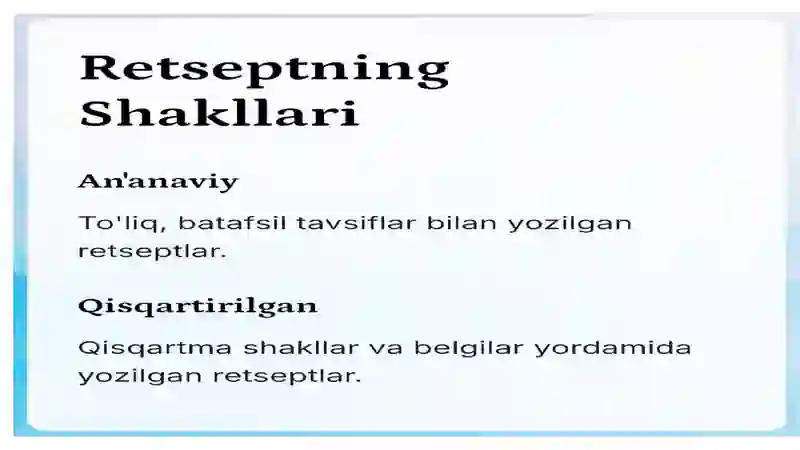 Retseptning Shakllari

An'anaviy

To'liq, batafsil tavsiflar bilan yozilgan retseptlar.

Qisqartirilgan

Qisqartma shakllar va belgilar yordamida yozilgan retseptlar.